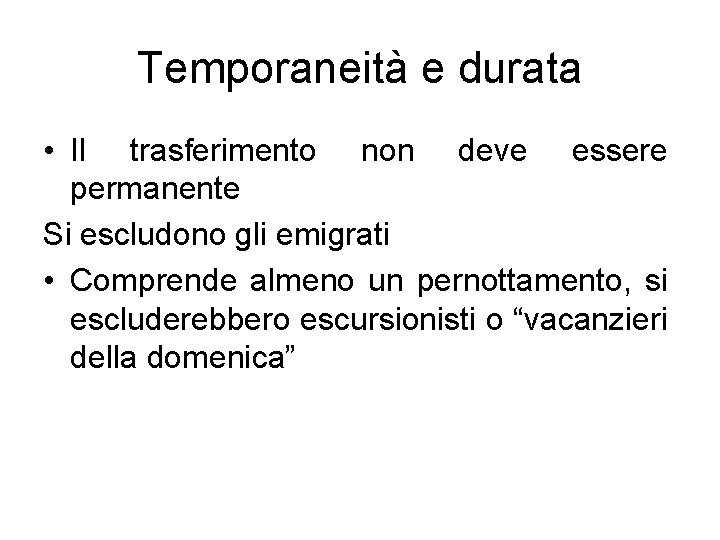 Temporaneità e durata

• Il trasferimento non deve essere permanente

Si escludono gli emigrati

• Comprende almeno un pernottamento, si escluderebbero escursionisti o "vacanzieri della domenica"